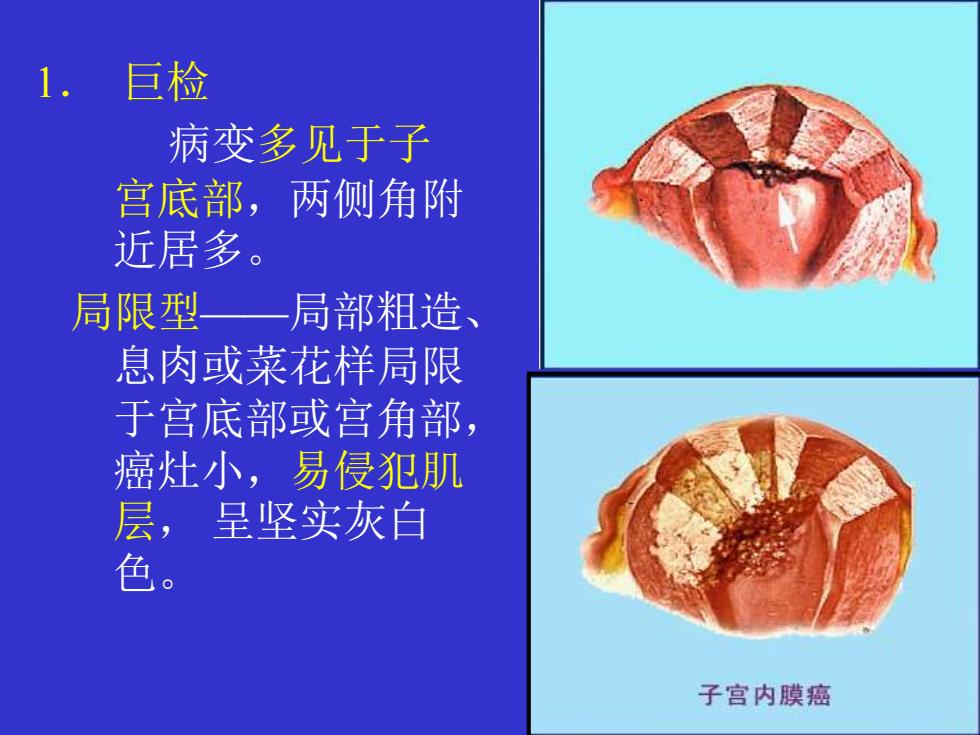 1.　巨检

病变多见于子宫底部，两侧角附近居多。

局限型——局部粗造、息肉或菜花样局限于宫底部或宫角部，癌灶小，易侵犯肌层， 呈坚实灰白色。

子宫内膜癌